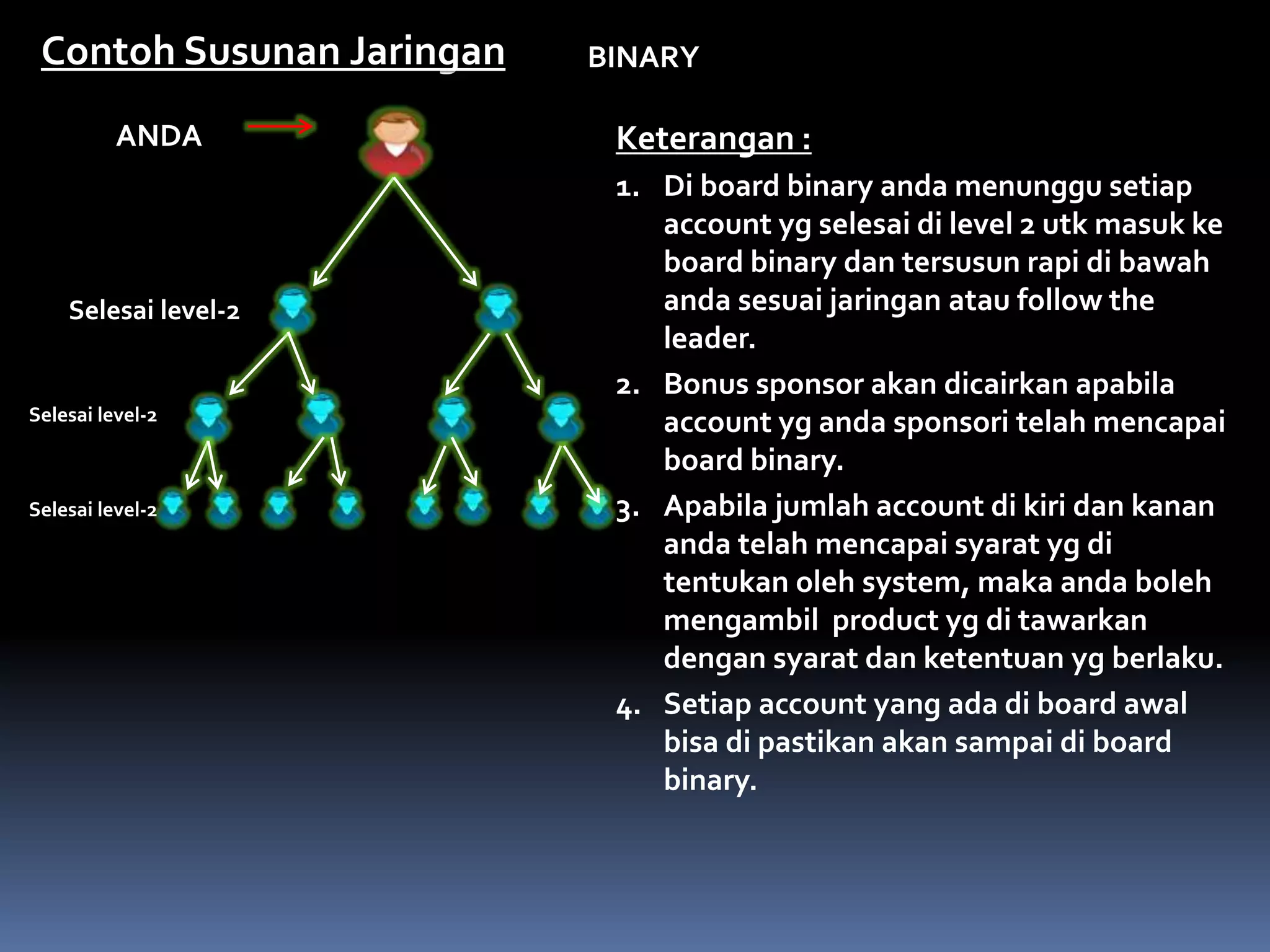 Contoh Susunan Jaringan BINARY

ANDA

Selesai level-2

Selesai level-2

Selesai level-2

Keterangan :

1. Di board binary anda menunggu setiap account yg selesai di level 2 utk masuk ke board binary dan tersusun rapi di bawah anda sesuai jaringan atau follow the leader.
2. Bonus sponsor akan dicairkan apabila account yg anda sponsori telah mencapai board binary.
3. Apabila jumlah account di kiri dan kanan anda telah mencapai syarat yg di tentukan oleh system, maka anda boleh mengambil product yg di tawarkan dengan syarat dan ketentuan yg berlaku.
4. Setiap account yang ada di board awal bisa di pastikan akan sampai di board binary.